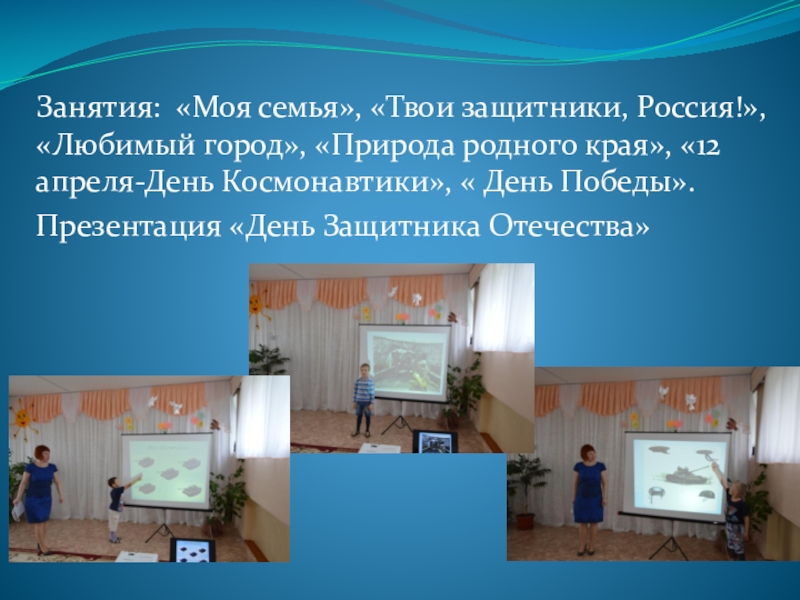 Занятия: «Моя семья», «Твои защитники, Россия!», «Любимый город», «Природа родного края», «12 апреля-День Космонавтики», « День Победы».

Презентация «День Защитника Отечества»